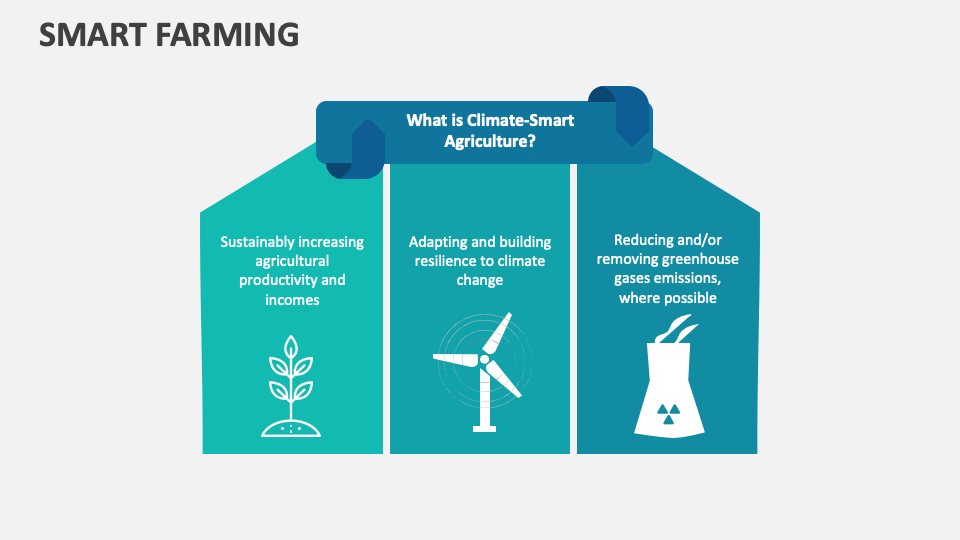 SMART FARMING

What is Climate-Smart Agriculture?

Sustainably increasing agricultural productivity and incomes

Adapting and building resilience to climate change

Reducing and/or removing greenhouse gases emissions, where possible